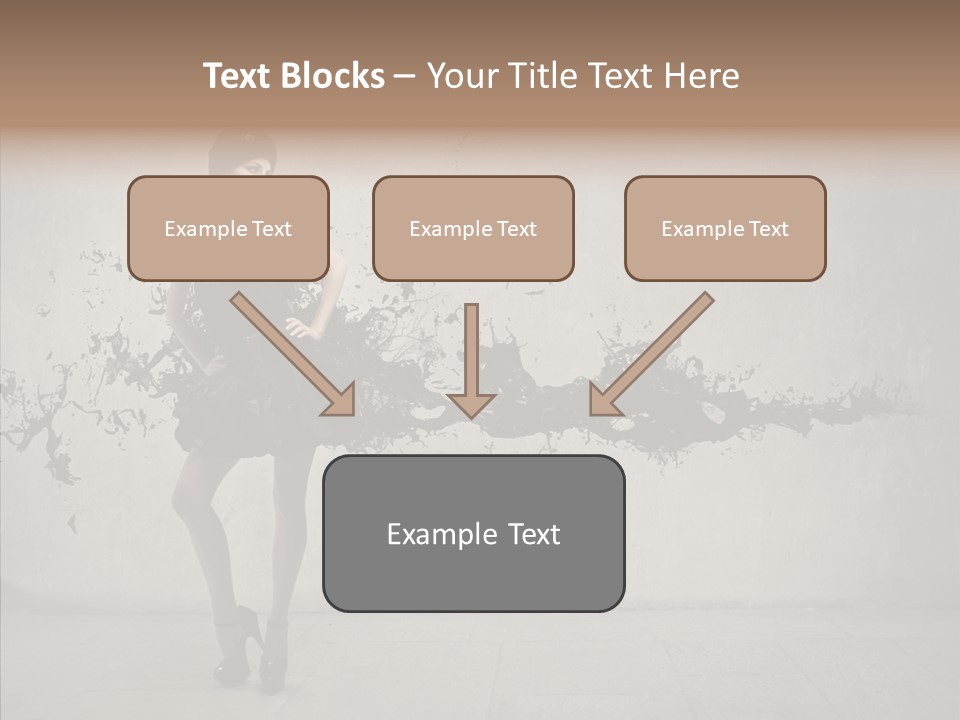 Text Blocks – Your Title Text Here

Example Text

Example Text

Example Text

Example Text